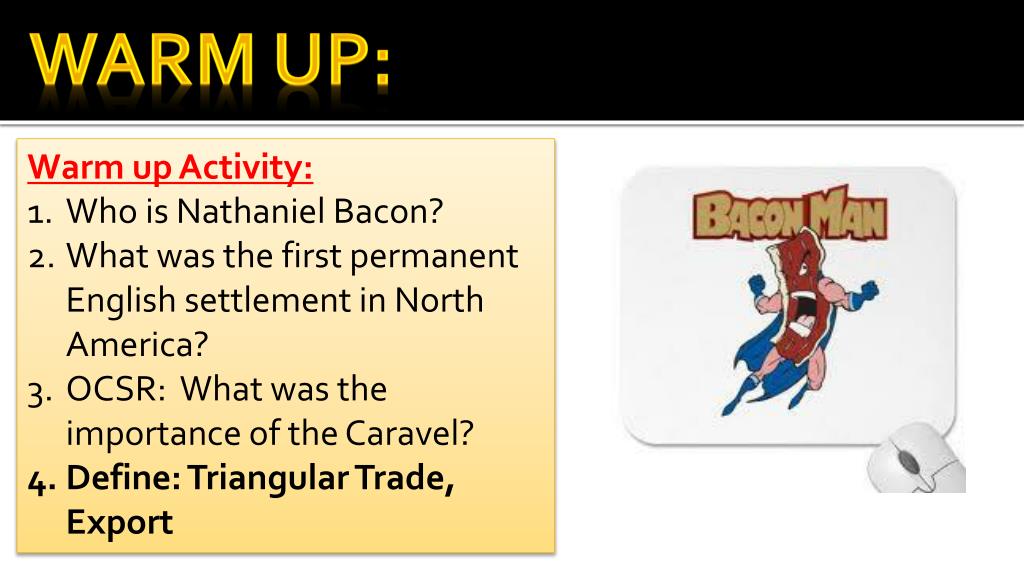 WARM UP:

Warm up Activity:
1. Who is Nathaniel Bacon?
2. What was the first permanent English settlement in North America?
3. OCSR: What was the importance of the Caravel?
4. Define: Triangular Trade, Export

BACON MAN